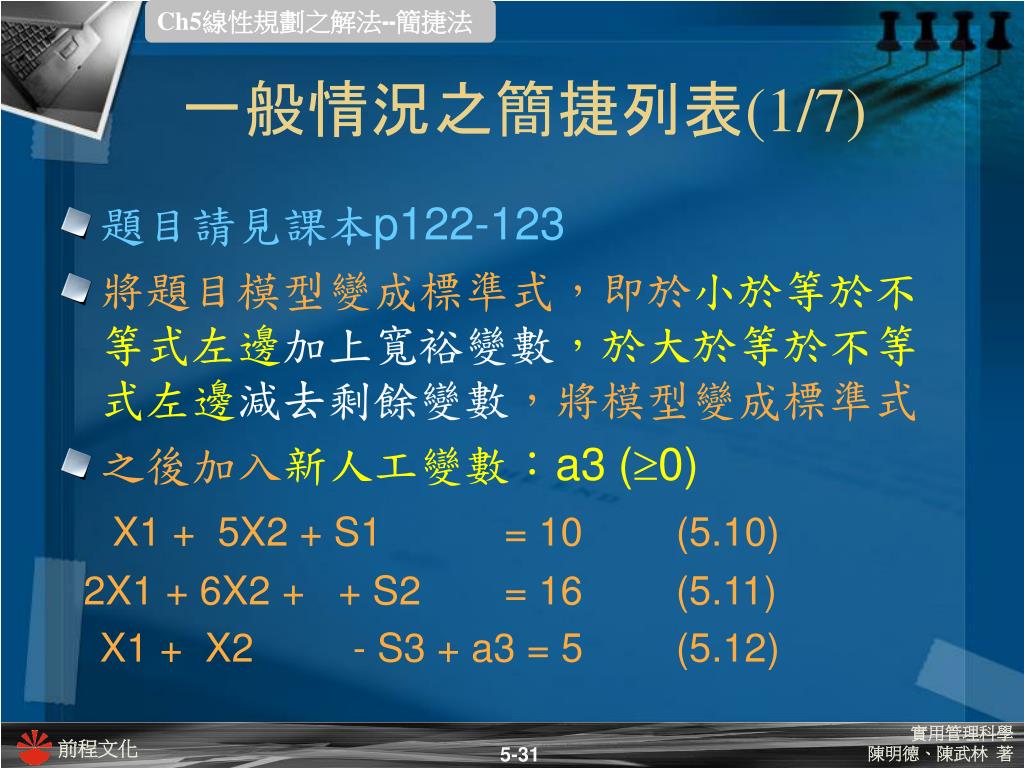 Ch5線性規劃之解法--簡捷法

一般情況之簡捷列表(1/7)

題目請見課本p122-123

將題目模型變成標準式，即於小於等於不等式左邊加上寬裕變數，於大於等於不等式左邊減去剩餘變數，將模型變成標準式

之後加入新人工變數：a3 ($\geq$0)

X1 + 5X2 + S1 = 10 (5.10)
2X1 + 6X2 + + S2 = 16 (5.11)
X1 + X2 - S3 + a3 = 5 (5.12)

前程文化

5-31

實用管理科學
陳明德、陳武林 著